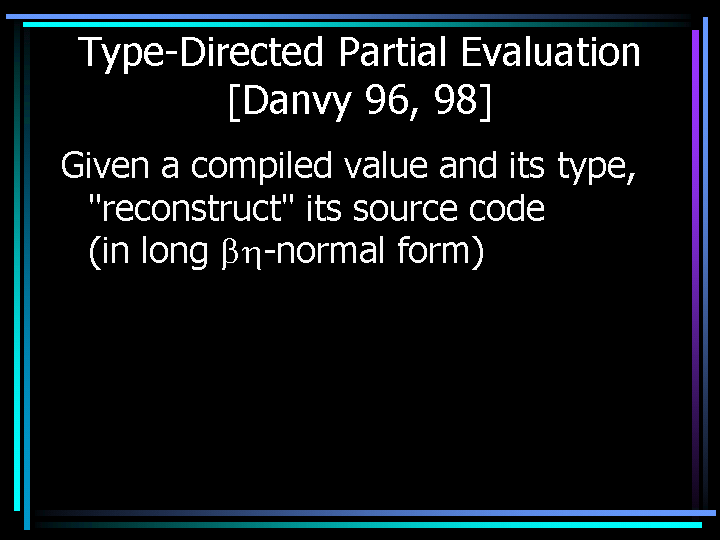 Type-Directed Partial Evaluation [Danvy 96, 98]

Given a compiled value and its type, "reconstruct" its source code (in long $\beta\eta$-normal form)